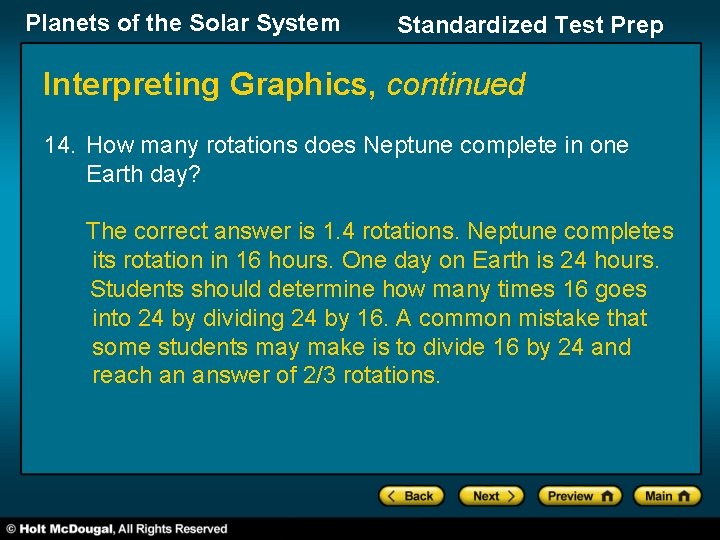 Planets of the Solar System

Standardized Test Prep

Interpreting Graphics, continued

14. How many rotations does Neptune complete in one Earth day?

The correct answer is 1.4 rotations. Neptune completes its rotation in 16 hours. One day on Earth is 24 hours. Students should determine how many times 16 goes into 24 by dividing 24 by 16. A common mistake that some students may make is to divide 16 by 24 and reach an answer of 2/3 rotations.

Back

Next

Preview

Main

© Holt McDougal, All Rights Reserved